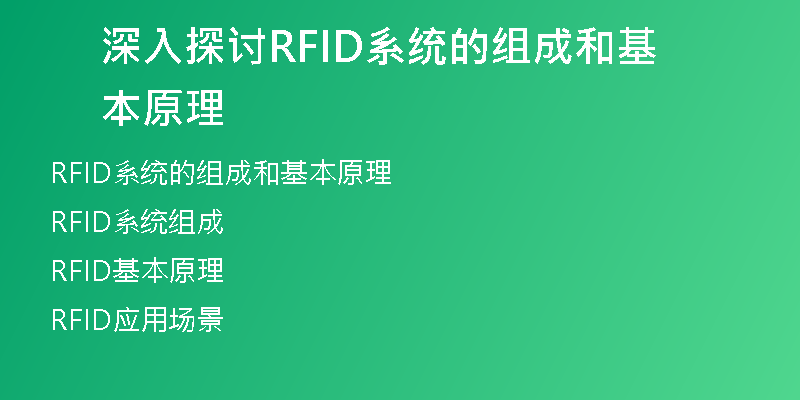 深入探讨RFID系统的组成和基本原理

RFID系统的组成和基本原理

RFID系统组成

RFID基本原理

RFID应用场景